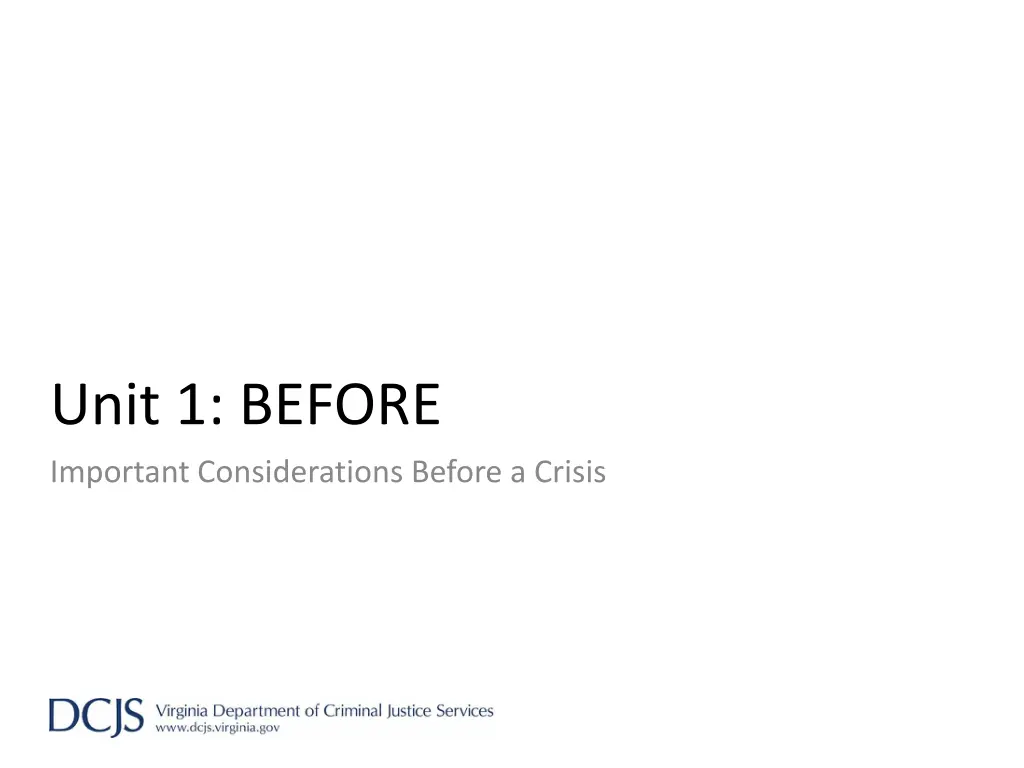 Unit 1: BEFORE

Important Considerations Before a Crisis

DCJS Virginia Department of Criminal Justice Services
www.dcjs.virginia.gov